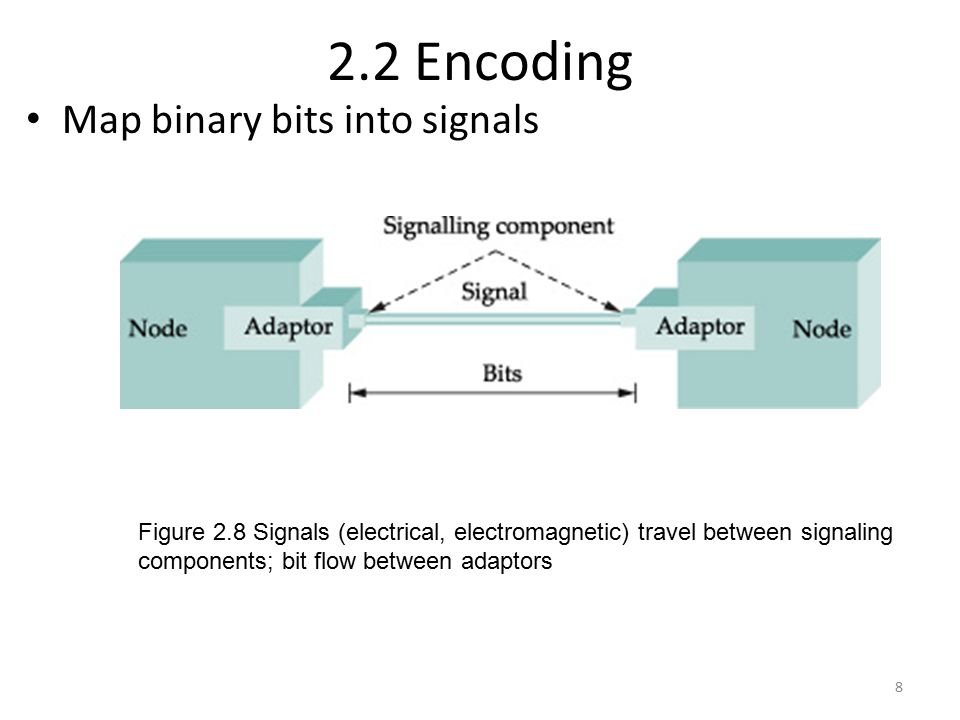 2.2 Encoding

• Map binary bits into signals

Signalling component

Signal

Node

Adaptor

Adaptor

Node

Bits

Figure 2.8 Signals (electrical, electromagnetic) travel between signaling components; bit flow between adaptors

8